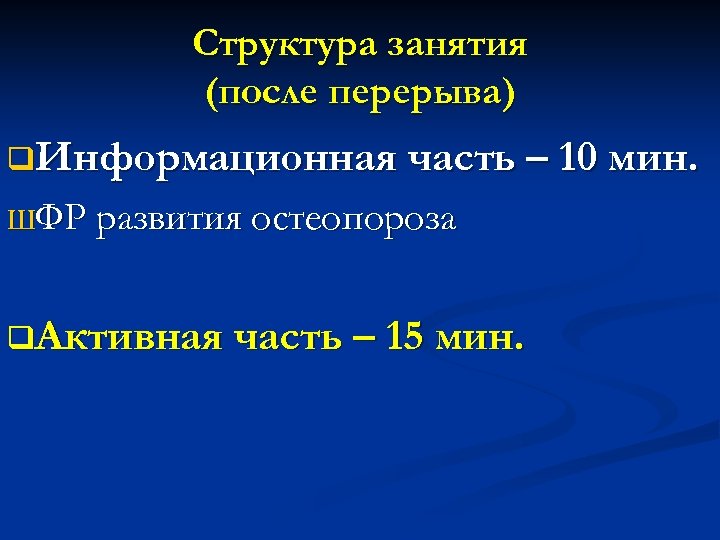 Структура занятия
(после перерыва)

❑Информационная часть – 10 мин.

ШФР развития остеопороза

❑Активная часть – 15 мин.